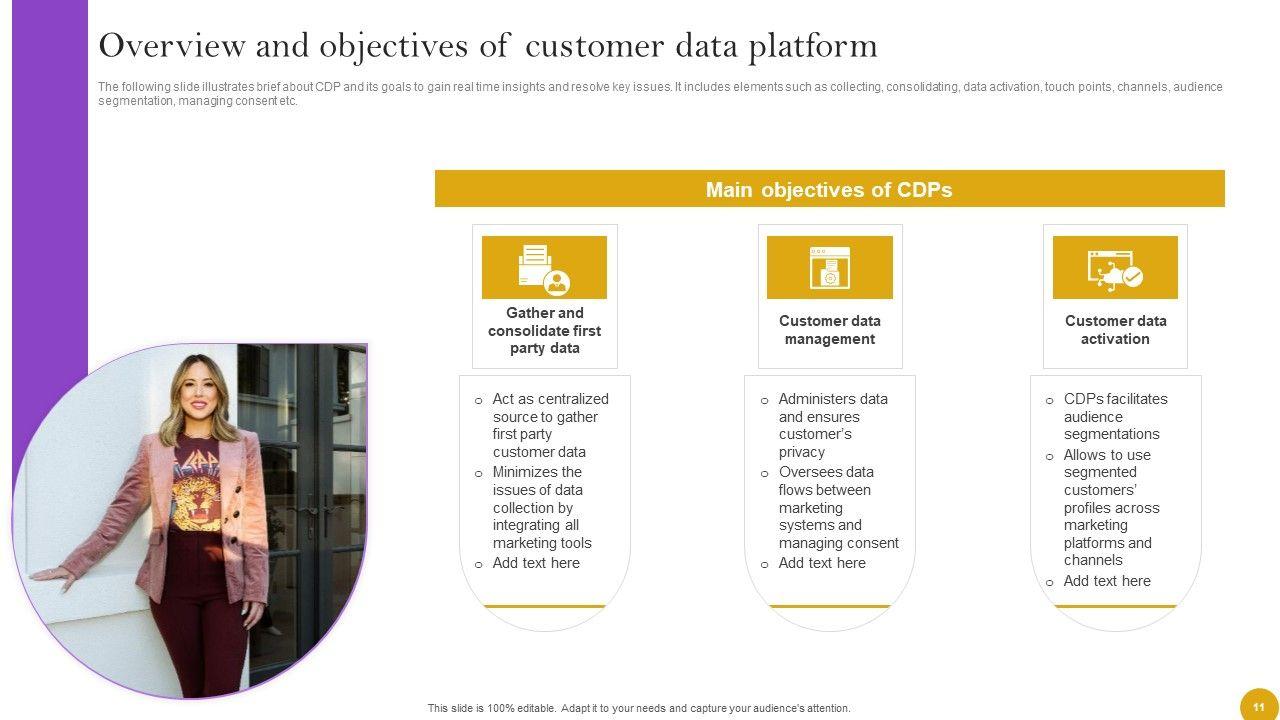 Overview and objectives of customer data platform

The following slide illustrates brief about CDP and its goals to gain real time insights and resolve key issues. It includes elements such as collecting, consolidating, data activation, touch points, channels, audience segmentation, managing consent etc.

Main objectives of CDPs

Gather and consolidate first party data

- Act as centralized source to gather first party customer data
- Minimizes the issues of data collection by integrating all marketing tools
- Add text here

Customer data management

- Administers data and ensures customer's privacy
- Oversees data flows between marketing systems and managing consent
- Add text here

Customer data activation

- CDPs facilitates audience segmentations
- Allows to use segmented customers' profiles across marketing platforms and channels
- Add text here

This slide is 100% editable. Adapt it to your needs and capture your audience's attention.

11